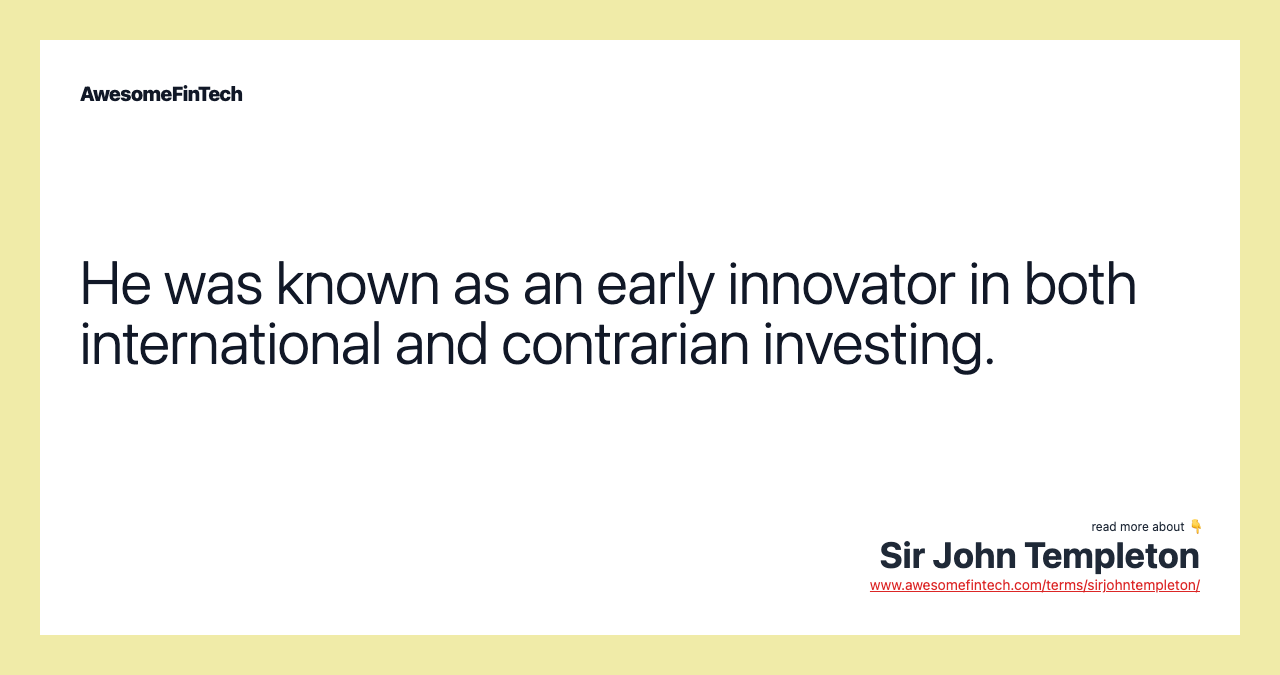 AwesomeFinTech

He was known as an early innovator in both international and contrarian investing.

read more about 👇
Sir John Templeton
www.awesomefintech.com/terms/sirjohntempleton/